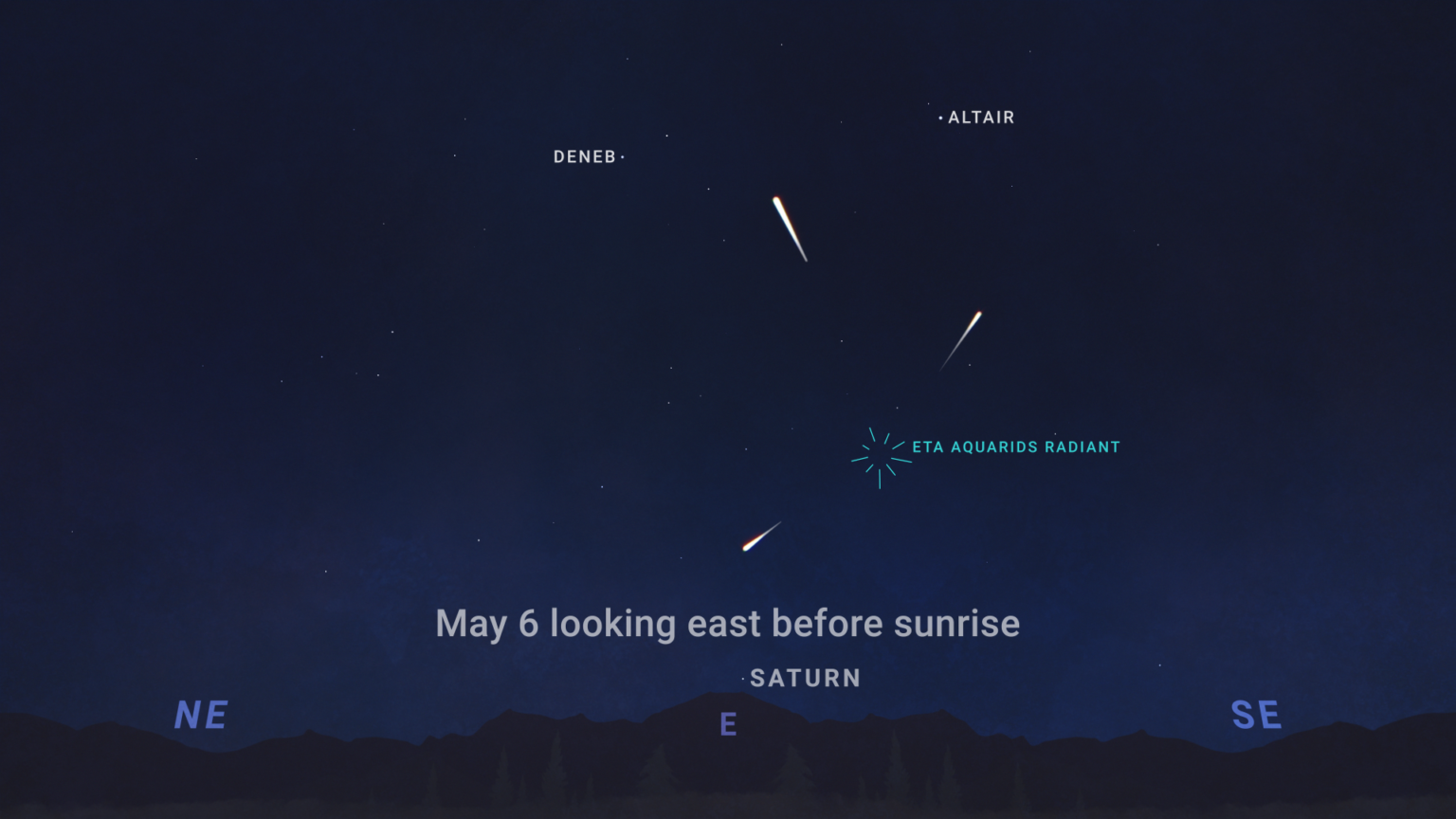 ALTAIR

DENEB

ETA AQUARIDS RADIANT

May 6 looking east before sunrise

SATURN

NE

E

SE